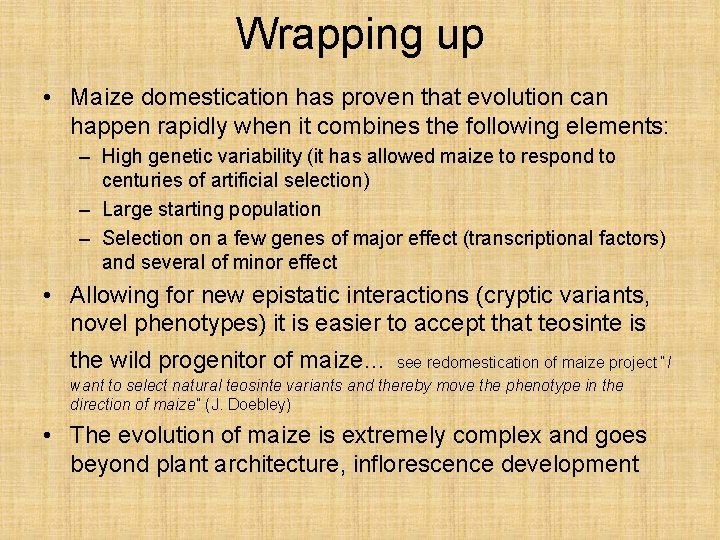 Wrapping up

• Maize domestication has proven that evolution can happen rapidly when it combines the following elements:
 – High genetic variability (it has allowed maize to respond to centuries of artificial selection)
 – Large starting population
 – Selection on a few genes of major effect (transcriptional factors) and several of minor effect

• Allowing for new epistatic interactions (cryptic variants, novel phenotypes) it is easier to accept that teosinte is the wild progenitor of maize… see redomestication of maize project "I want to select natural teosinte variants and thereby move the phenotype in the direction of maize" (J. Doebley)

• The evolution of maize is extremely complex and goes beyond plant architecture, inflorescence development